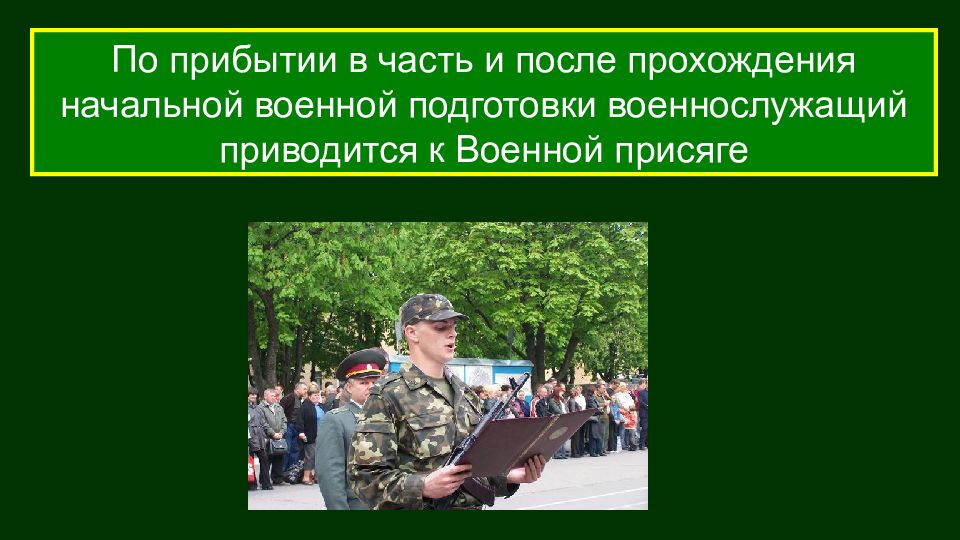 По прибытии в часть и после прохождения начальной военной подготовки военнослужащий приводится к Военной присяге